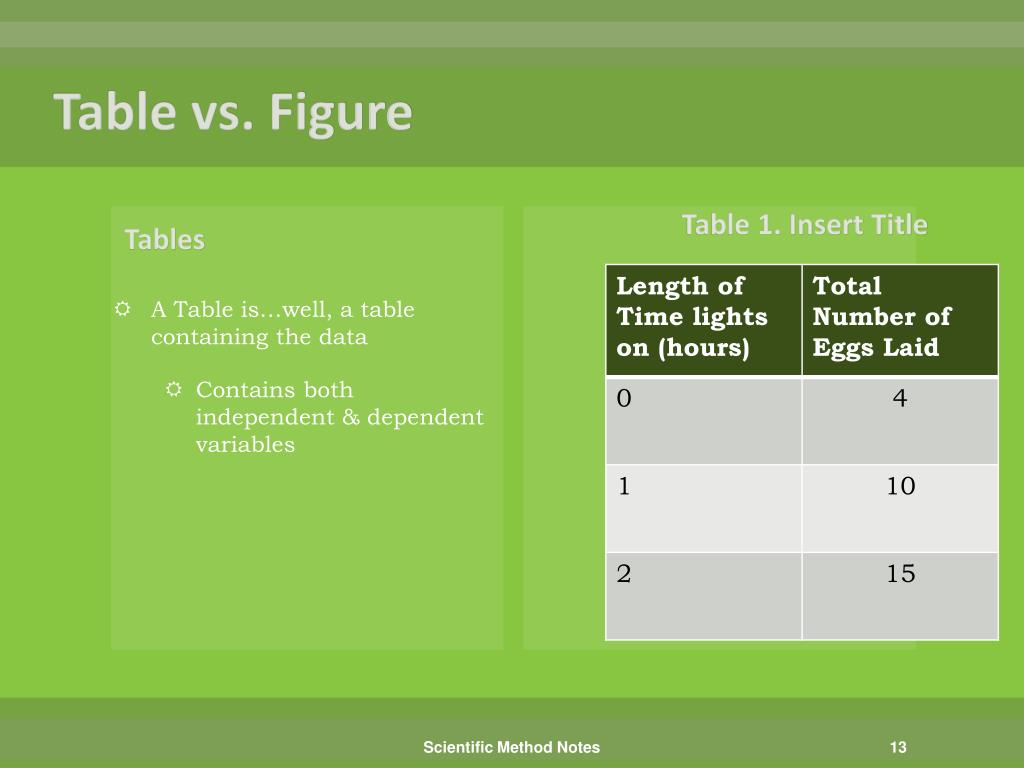 Table vs. Figure

Tables

☼ A Table is…well, a table containing the data

☼ Contains both independent & dependent variables

Table 1. Insert Title

| Length of Time lights on (hours) | Total Number of Eggs Laid |
|---|---|
| 0 | 4 |
| 1 | 10 |
| 2 | 15 |

Scientific Method Notes

13